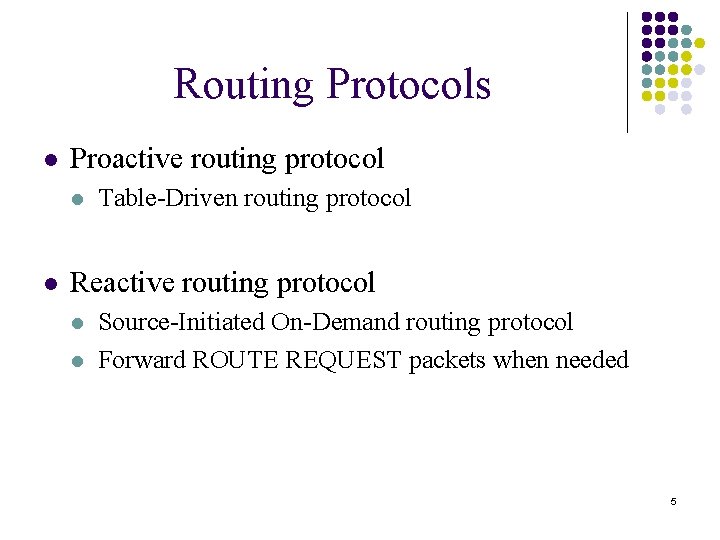 Routing Protocols

- Proactive routing protocol
  - Table-Driven routing protocol

- Reactive routing protocol
  - Source-Initiated On-Demand routing protocol
  - Forward ROUTE REQUEST packets when needed

5